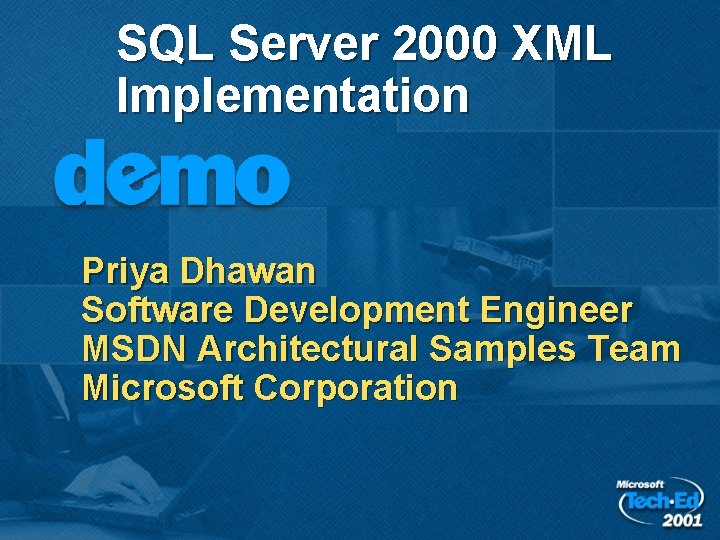 SQL Server 2000 XML Implementation

demo

Priya Dhawan
Software Development Engineer
MSDN Architectural Samples Team
Microsoft Corporation

Microsoft
Tech·Ed
2001